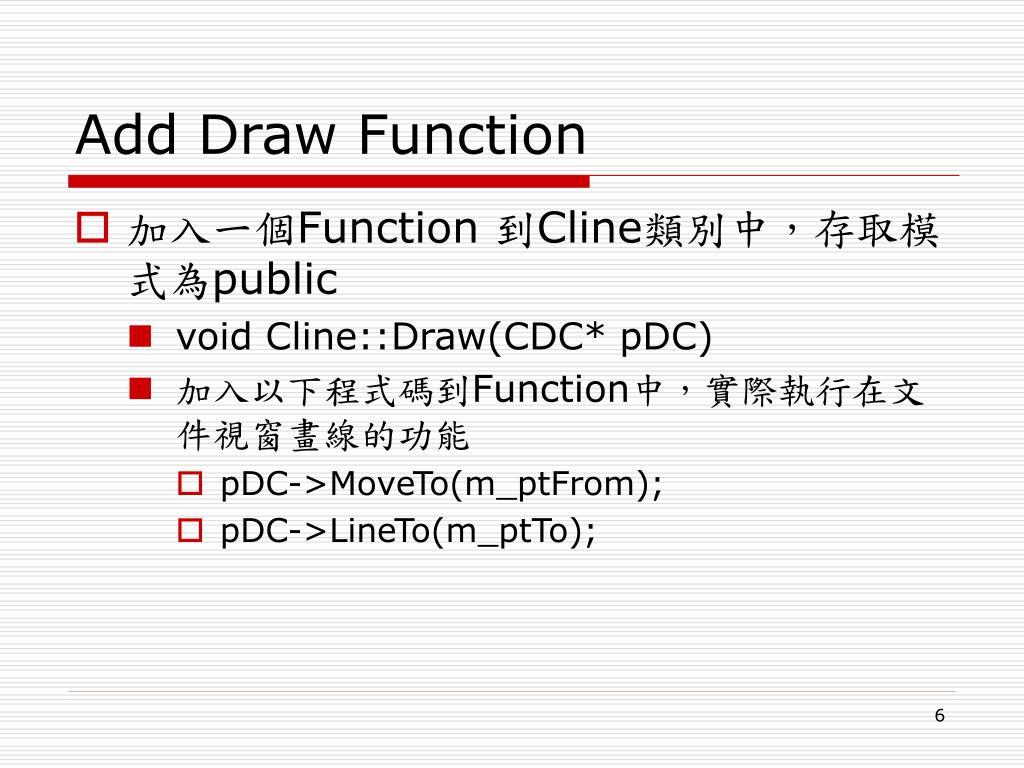 Add Draw Function

加入一個Function 到Cline類別中，存取模式為public

void Cline::Draw(CDC* pDC)

加入以下程式碼到Function中，實際執行在文件視窗畫線的功能

pDC->MoveTo(m_ptFrom);

pDC->LineTo(m_ptTo);

6